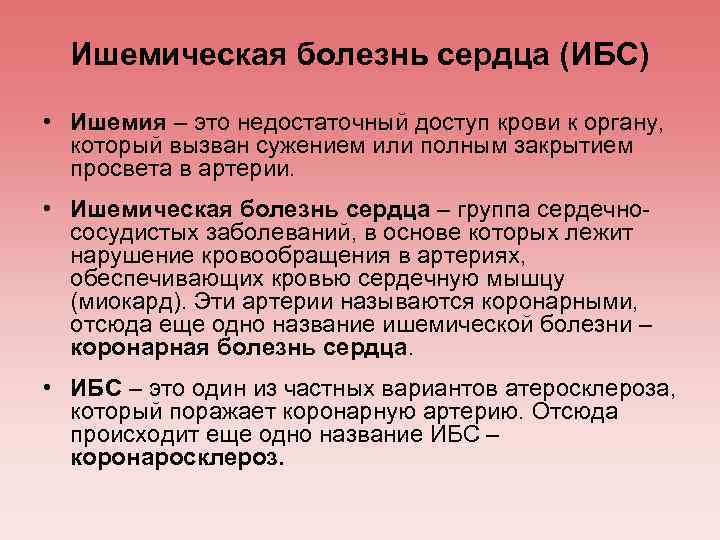 Ишемическая болезнь сердца (ИБС)

• Ишемия – это недостаточный доступ крови к органу, который вызван сужением или полным закрытием просвета в артерии.

• Ишемическая болезнь сердца – группа сердечно-сосудистых заболеваний, в основе которых лежит нарушение кровообращения в артериях, обеспечивающих кровью сердечную мышцу (миокард). Эти артерии называются коронарными, отсюда еще одно название ишемической болезни – коронарная болезнь сердца.

• ИБС – это один из частных вариантов атеросклероза, который поражает коронарную артерию. Отсюда происходит еще одно название ИБС – коронаросклероз.